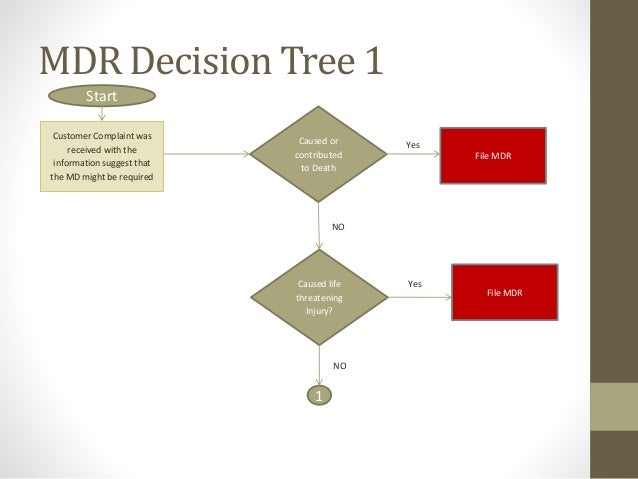 MDR Decision Tree 1

Start

Customer Complaint was received with the information suggest that the MD might be required

Caused or contributed to Death

Yes

File MDR

NO

Caused life threatening Injury?

Yes

File MDR

NO

1